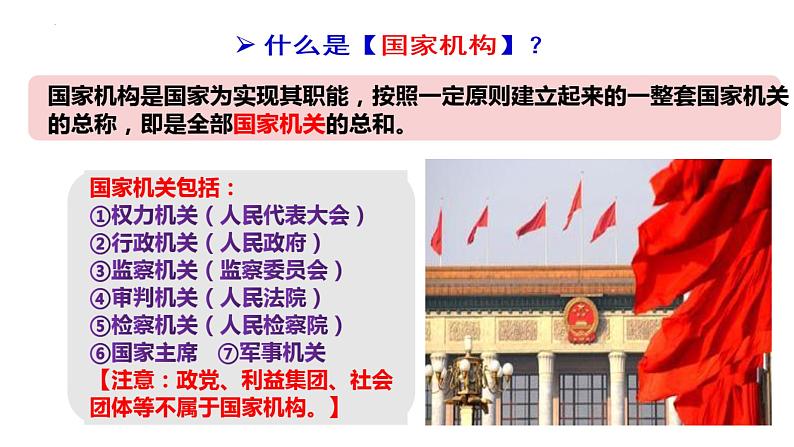 ➢ 什么是【国家机构】？

国家机构是国家为实现其职能，按照一定原则建立起来的一整套国家机关的总称，即是全部国家机关的总和。

国家机关包括：
①权力机关（人民代表大会）
②行政机关（人民政府）
③监察机关（监察委员会）
④审判机关（人民法院）
⑤检察机关（人民检察院）
⑥国家主席 ⑦军事机关
【注意：政党、利益集团、社会团体等不属于国家机构。】